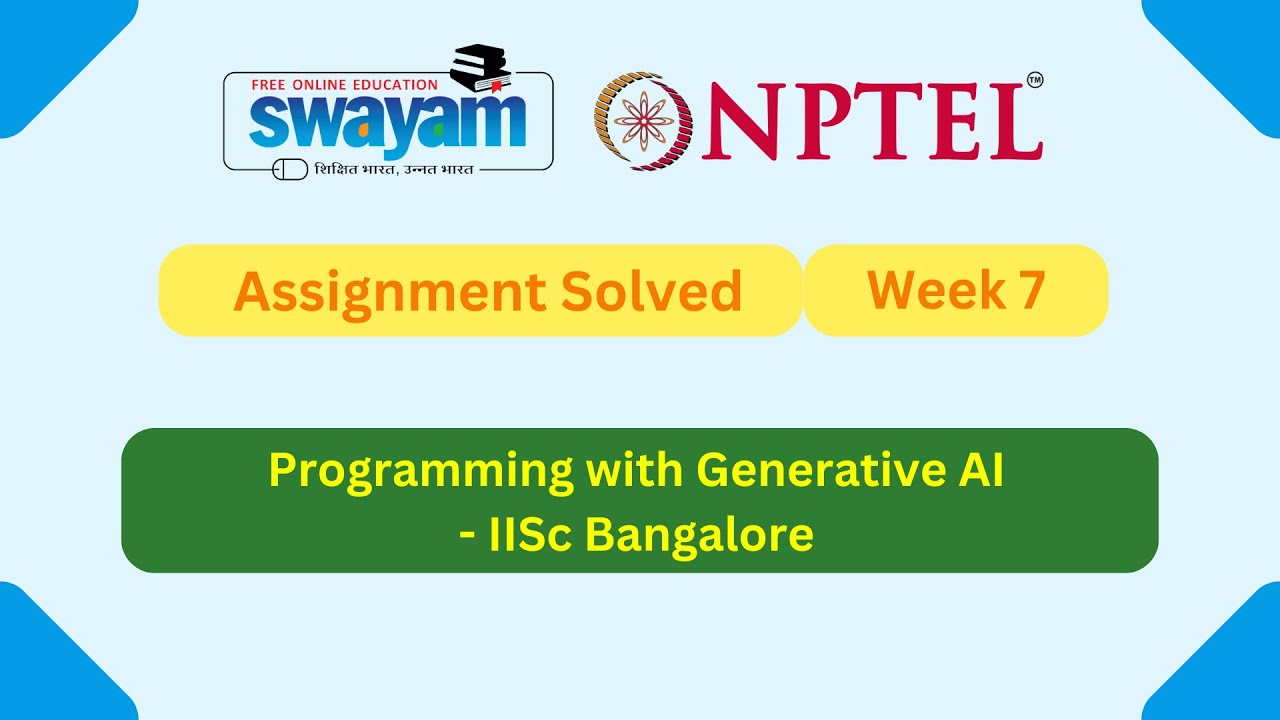 FREE ONLINE EDUCATION
swayam
शिक्षित भारत, उन्नत भारत

NPTEL™

Assignment Solved

Week 7

Programming with Generative AI
- IISc Bangalore